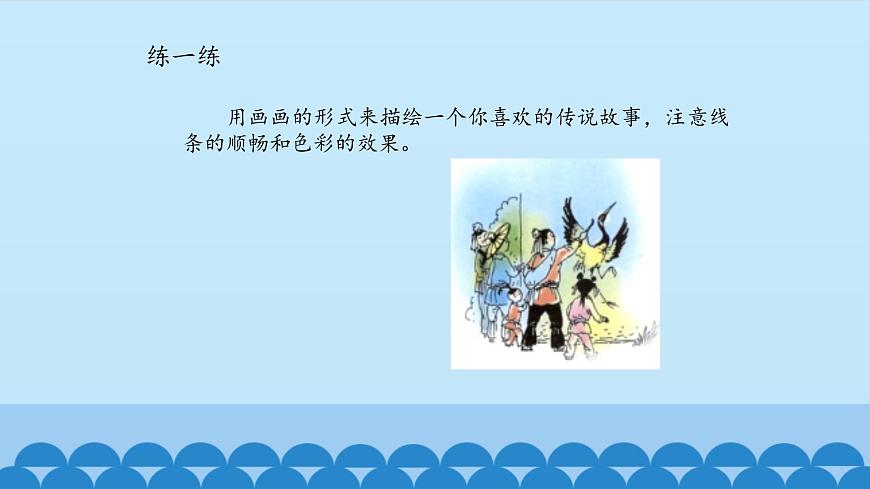 练一练

用画画的形式来描绘一个你喜欢的传说故事，注意线条的顺畅和色彩的效果。